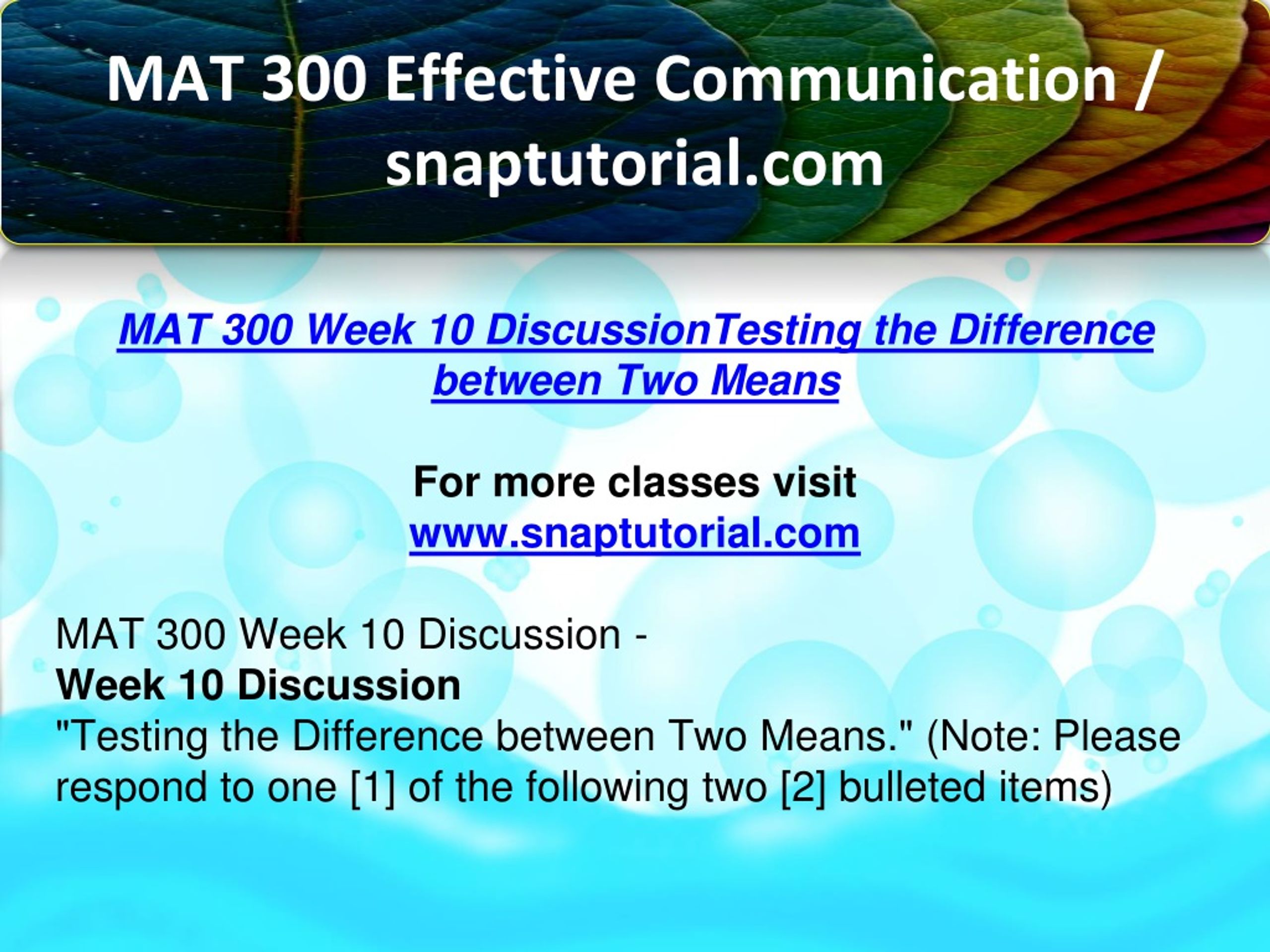 MAT 300 Effective Communication / snaptutorial.com

MAT 300 Week 10 DiscussionTesting the Difference between Two Means

For more classes visit
www.snaptutorial.com

MAT 300 Week 10 Discussion -
Week 10 Discussion
"Testing the Difference between Two Means." (Note: Please respond to one [1] of the following two [2] bulleted items)